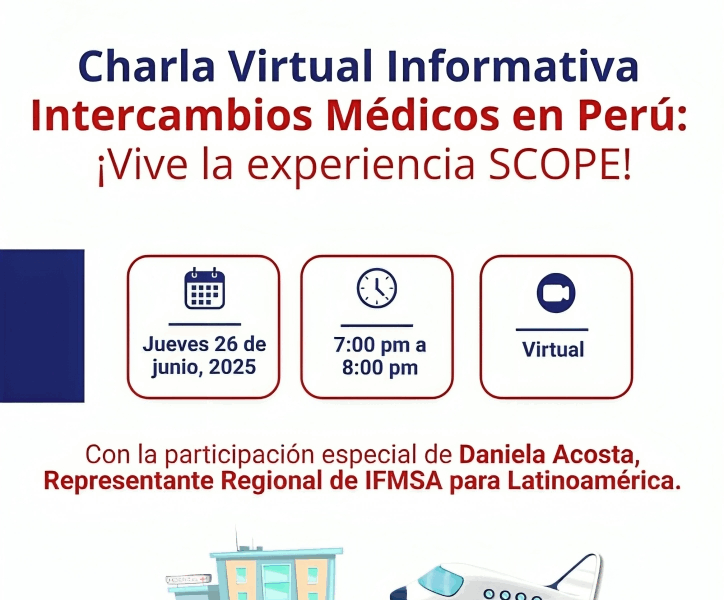 Charla Virtual Informativa
Intercambios Médicos en Perú:
¡Vive la experiencia SCOPE!

Jueves 26 de junio, 2025

7:00 pm a 8:00 pm

Virtual

Con la participación especial de Daniela Acosta, Representante Regional de IFMSA para Latinoamérica.